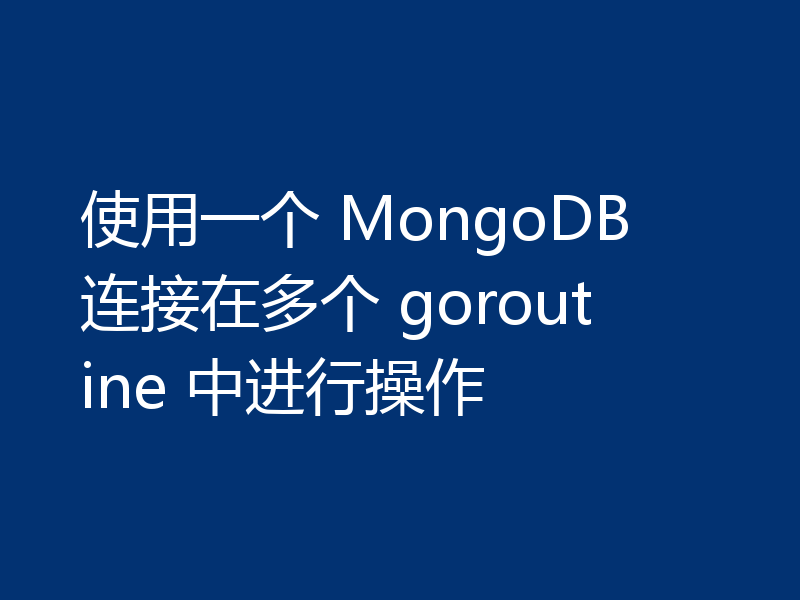 使用一个 MongoDB 连接在多个 goroutine 中进行操作